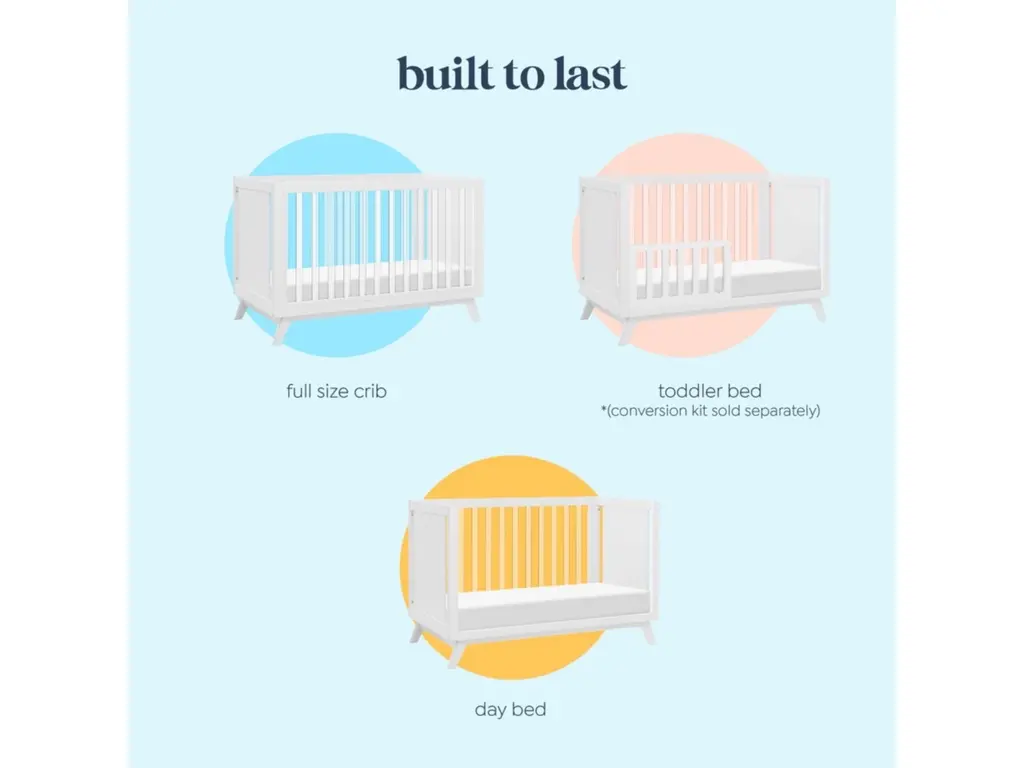 built to last

full size crib

toddler bed
*(conversion kit sold separately)

day bed